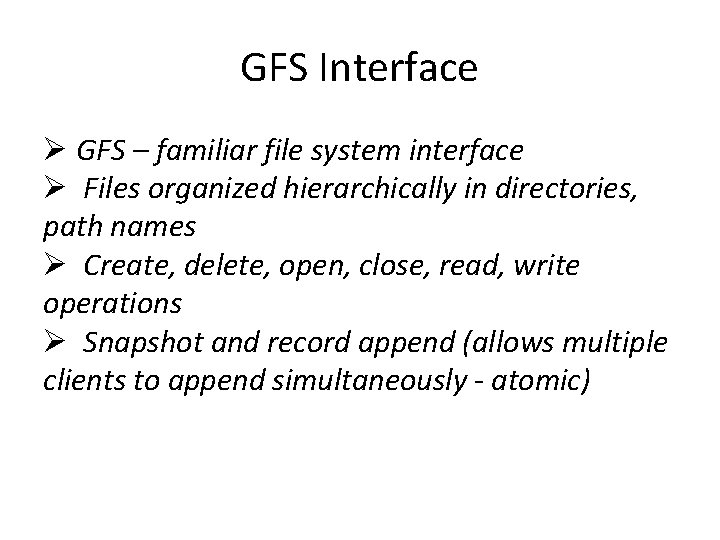 GFS Interface

➢ GFS – familiar file system interface
➢ Files organized hierarchically in directories, path names
➢ Create, delete, open, close, read, write operations
➢ Snapshot and record append (allows multiple clients to append simultaneously - atomic)